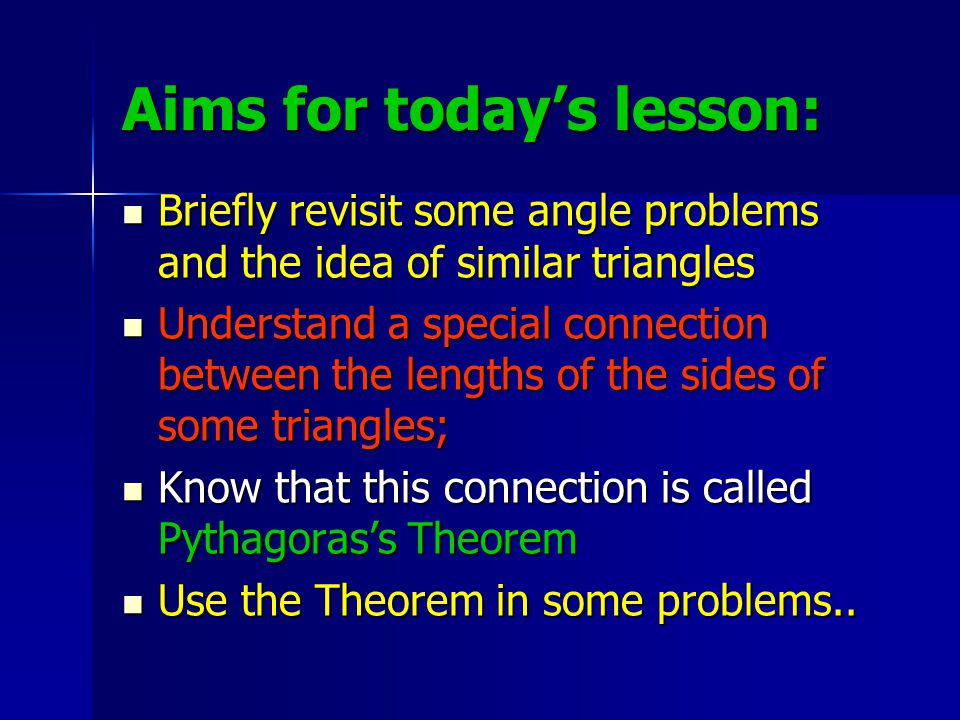 Aims for today’s lesson:

- Briefly revisit some angle problems and the idea of similar triangles
- Understand a special connection between the lengths of the sides of some triangles;
- Know that this connection is called Pythagoras’s Theorem
- Use the Theorem in some problems..